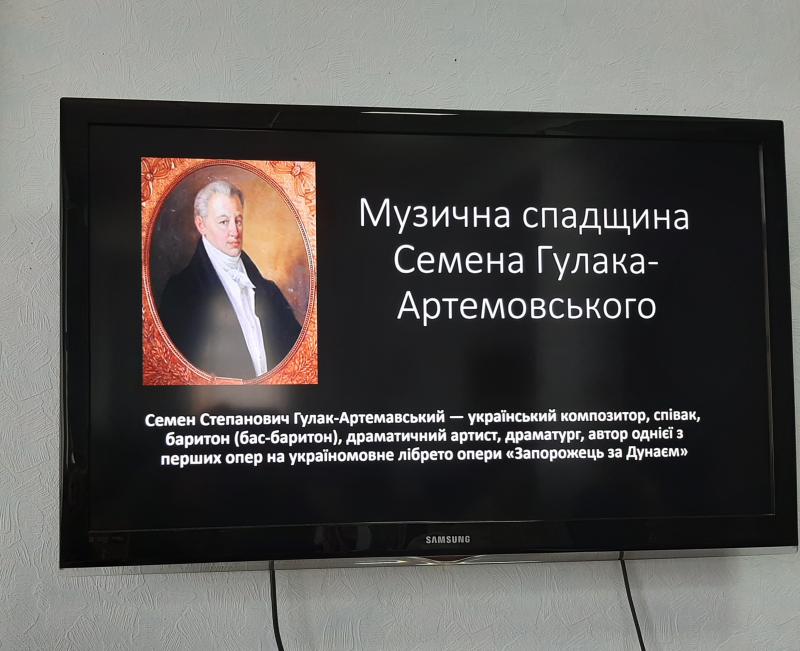 Музична спадщина Семена Гулака-Артемовського

Семен Степанович Гулак-Артемавський — український композитор, співак, баритон (бас-баритон), драматичний артист, драматург, автор однієї з перших опер на україномовне лібрето опери «Запорожець за Дунаєм»

SAMSUNG